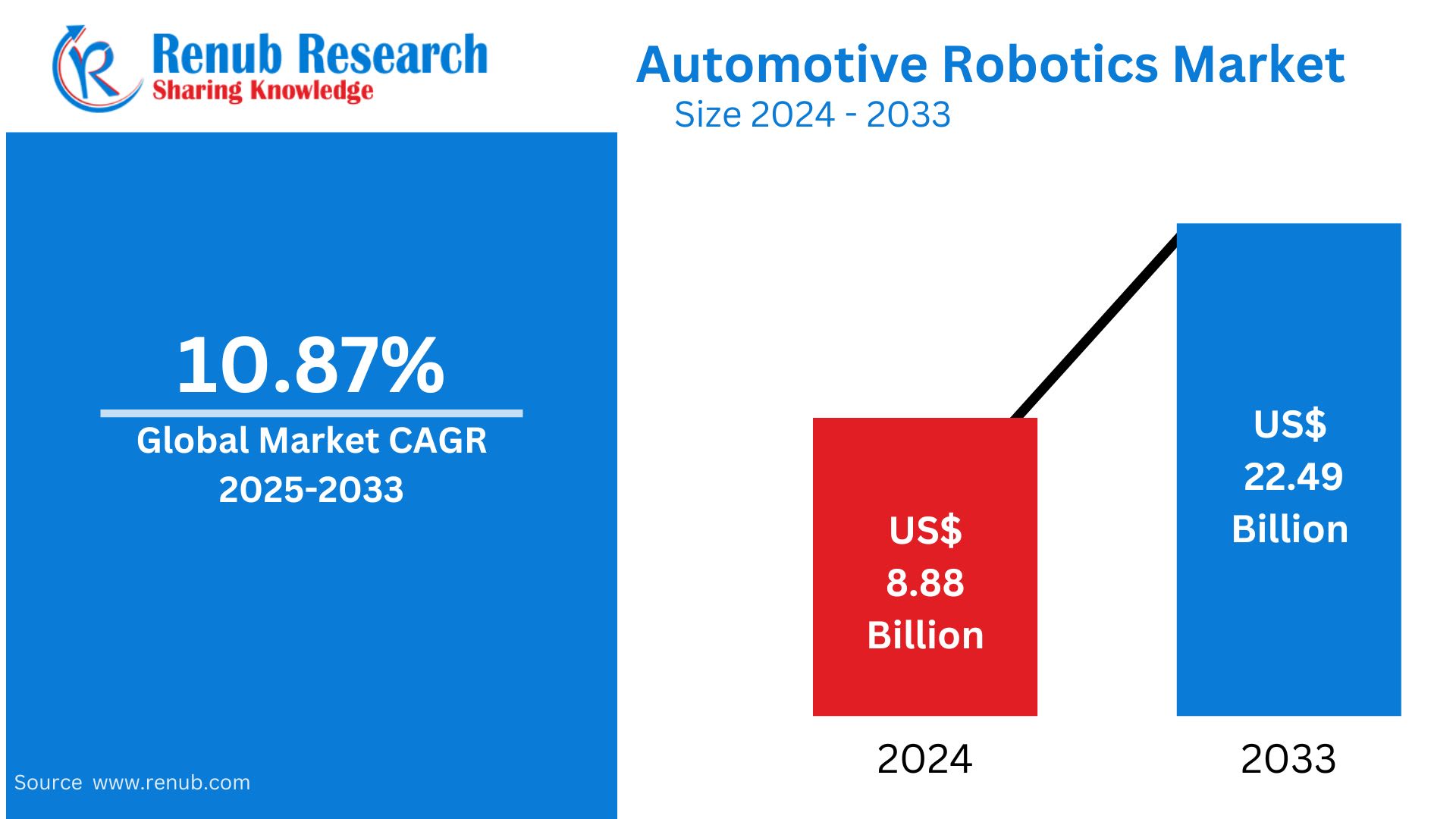 Renub Research
Sharing Knowledge

Automotive Robotics Market
Size 2024 - 2033

10.87%
Global Market CAGR
2025-2033

US$
8.88
Billion

US$
22.49
Billion

2024

2033

Source www.renub.com